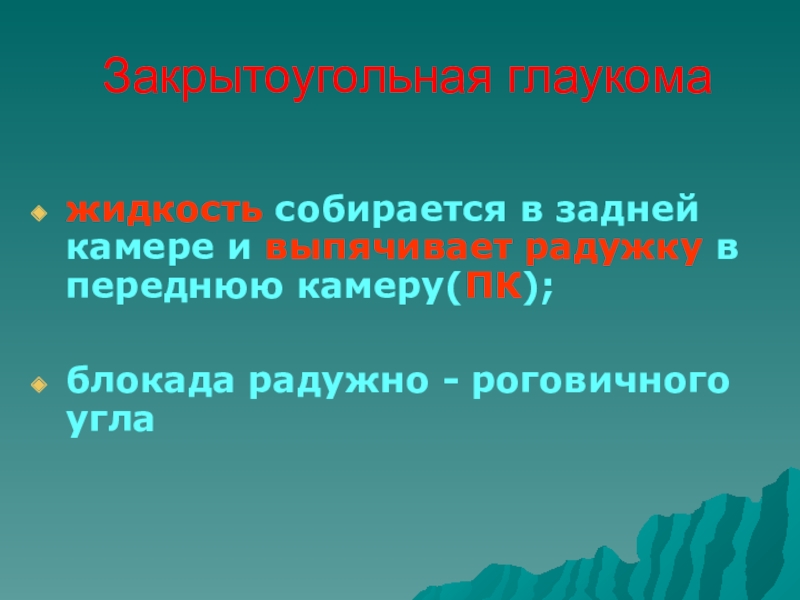 Закрытоугольная глаукома

жидкость собирается в задней камере и выпячивает радужку в переднюю камеру(ПК);

блокада радужно - роговичного угла